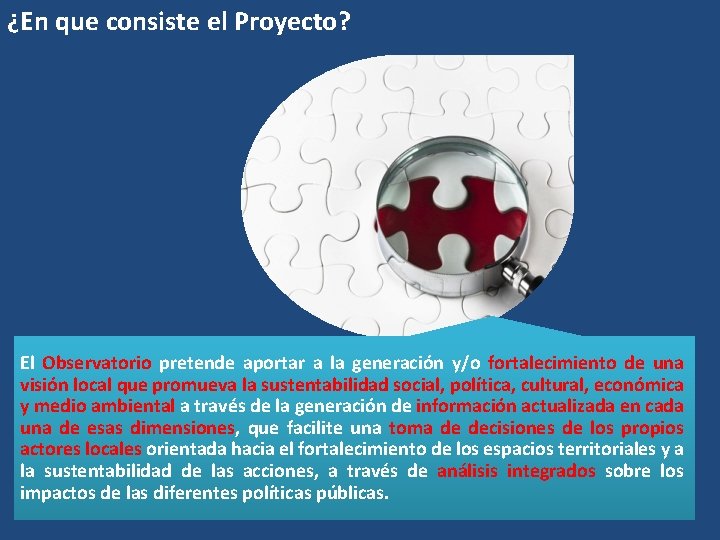 ¿En que consiste el Proyecto?

El Observatorio pretende aportar a la generación y/o fortalecimiento de una visión local que promueva la sustentabilidad social, política, cultural, económica y medio ambiental a través de la generación de información actualizada en cada una de esas dimensiones, que facilite una toma de decisiones de los propios actores locales orientada hacia el fortalecimiento de los espacios territoriales y a la sustentabilidad de las acciones, a través de análisis integrados sobre los impactos de las diferentes políticas públicas.